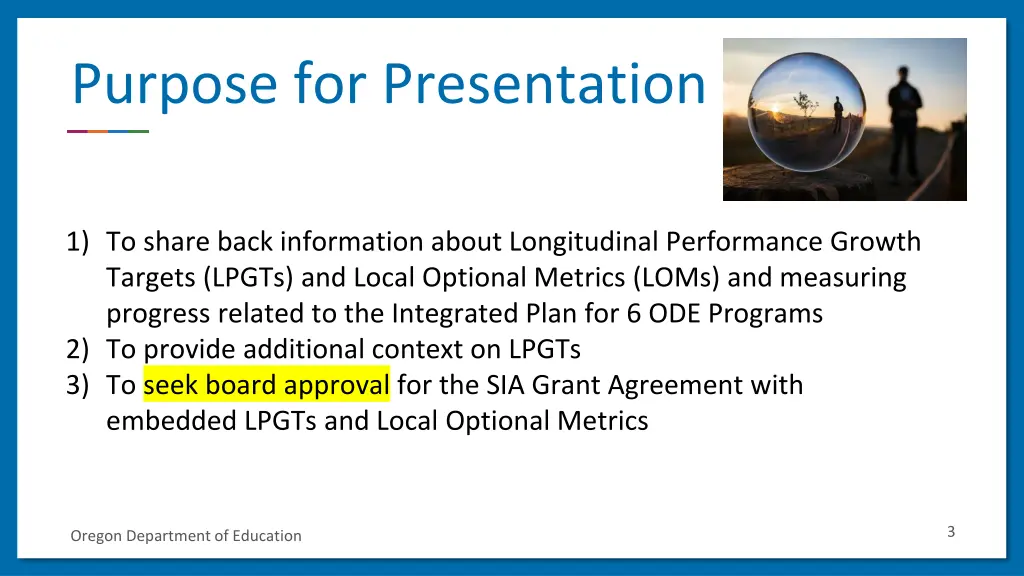 Purpose for Presentation

1) To share back information about Longitudinal Performance Growth Targets (LPGTs) and Local Optional Metrics (LOMs) and measuring progress related to the Integrated Plan for 6 ODE Programs
2) To provide additional context on LPGTs
3) To seek board approval for the SIA Grant Agreement with embedded LPGTs and Local Optional Metrics

Oregon Department of Education

3